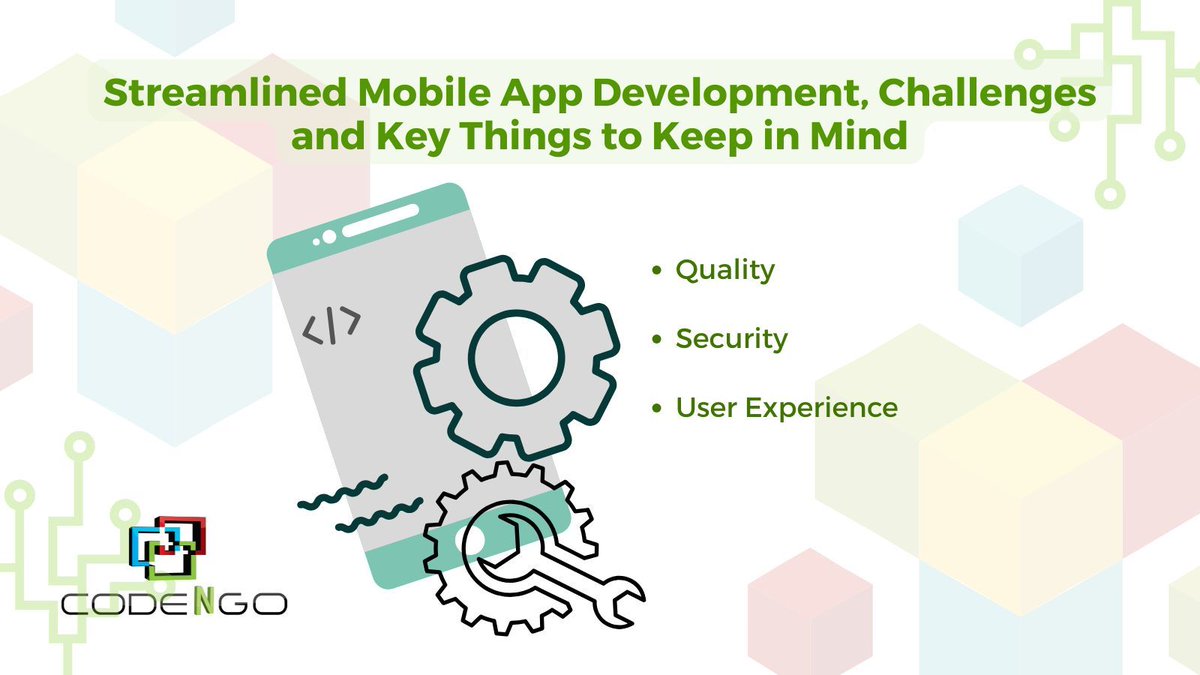 Streamlined Mobile App Development, Challenges and Key Things to Keep in Mind

</>

• Quality
• Security
• User Experience

CODENGO